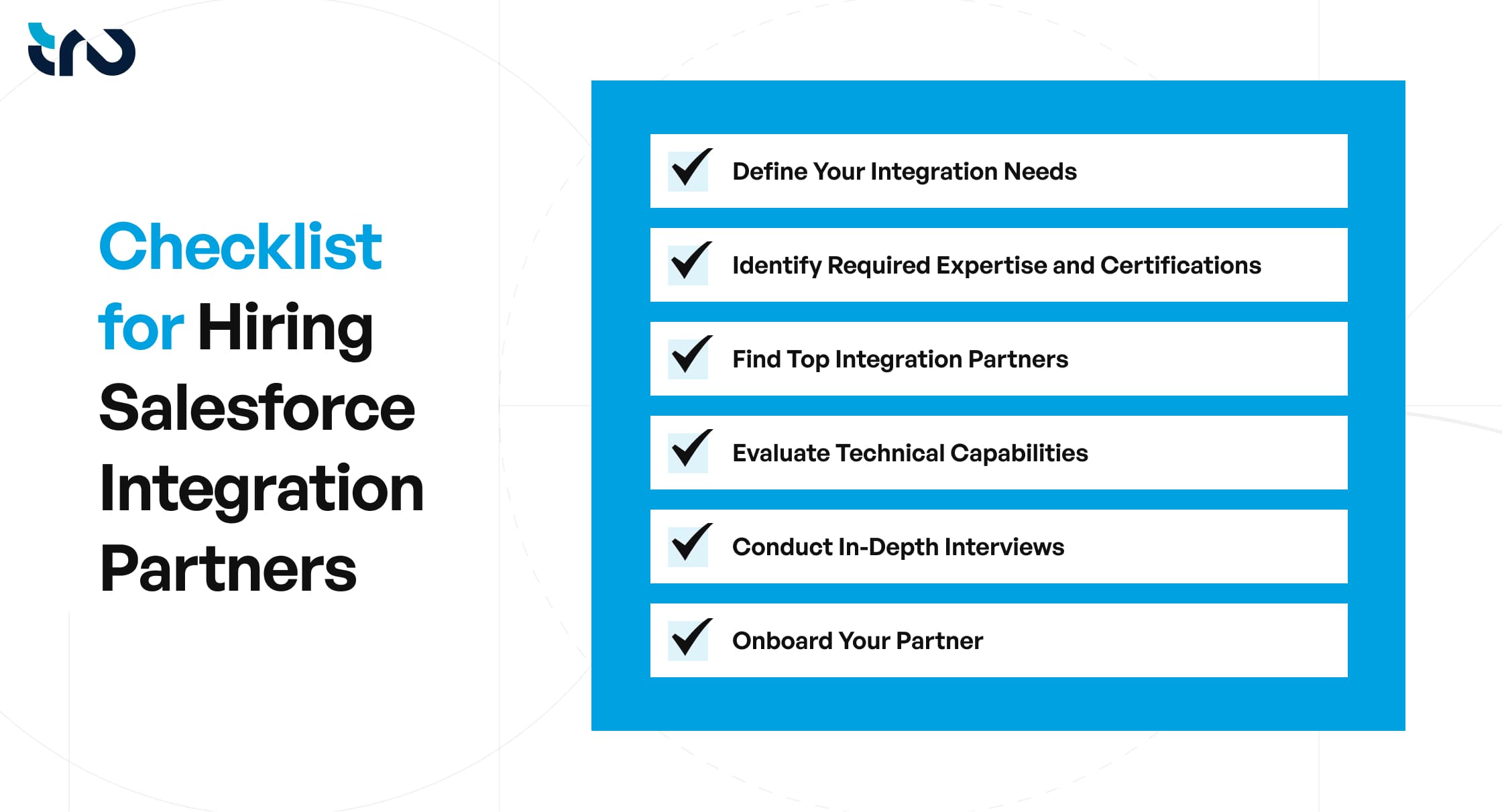 Checklist for Hiring Salesforce Integration Partners

Define Your Integration Needs

Identify Required Expertise and Certifications

Find Top Integration Partners

Evaluate Technical Capabilities

Conduct In-Depth Interviews

Onboard Your Partner